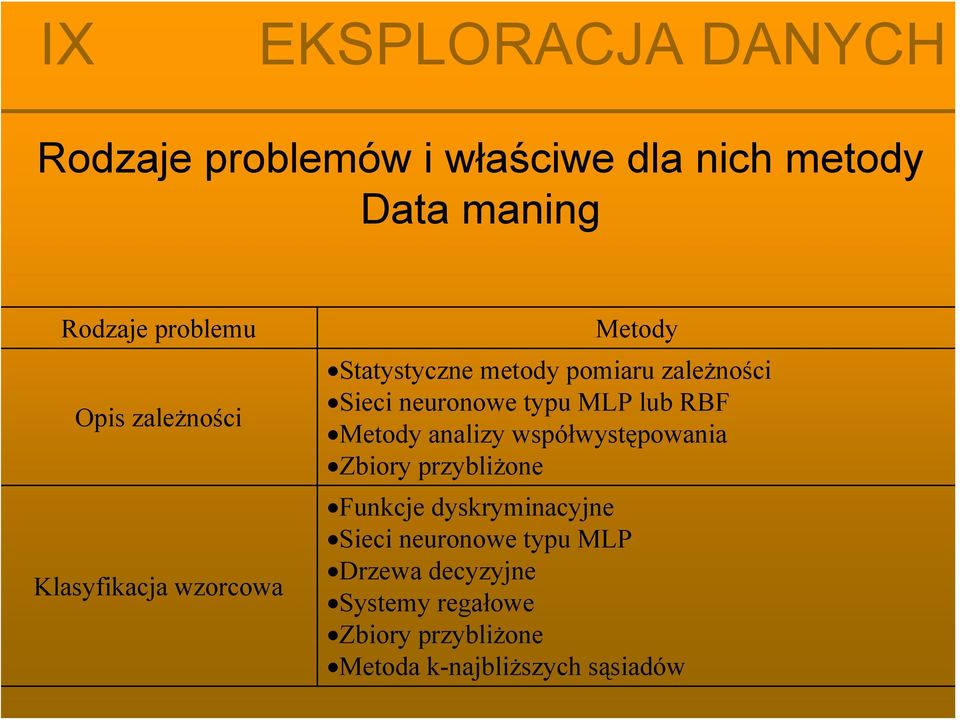 IX EKSPLORACJA DANYCH

Rodzaje problemów i właściwe dla nich metody Data maning

| Rodzaje problemu | Metody |
|---|---|
| Opis zależności | •Statystyczne metody pomiaru zależności •Sieci neuronowe typu MLP lub RBF •Metody analizy współwystępowania •Zbiory przybliżone |
| Klasyfikacja wzorcowa | •Funkcje dyskryminacyjne •Sieci neuronowe typu MLP •Drzewa decyzyjne •Systemy regałowe •Zbiory przybliżone •Metoda k-najbliższych sąsiadów |